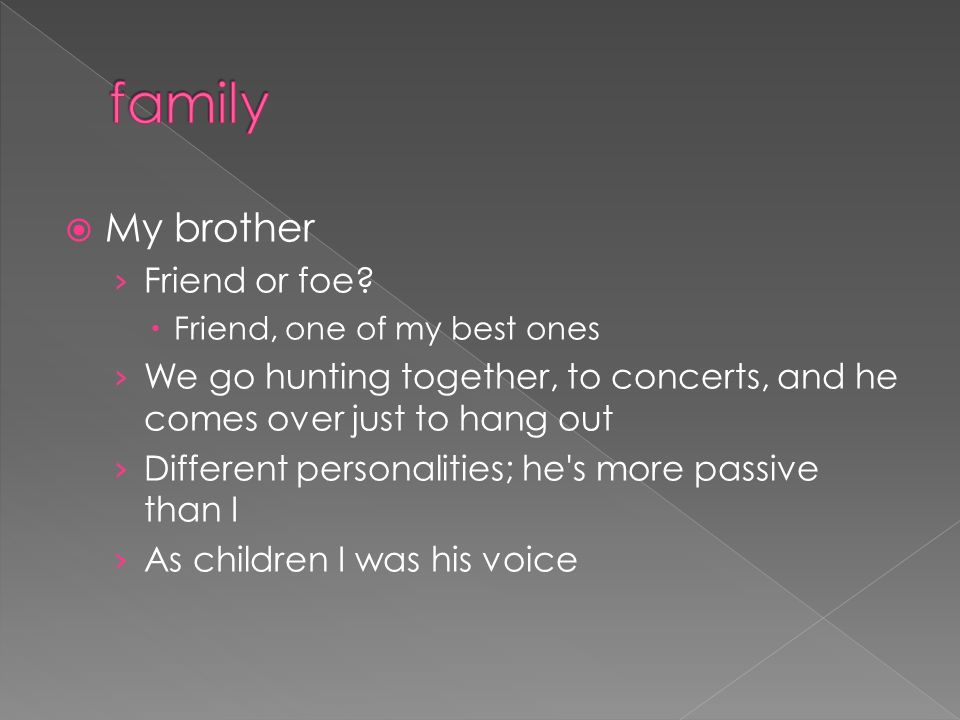 family

My brother

Friend or foe?

Friend, one of my best ones

We go hunting together, to concerts, and he comes over just to hang out

Different personalities; he's more passive than I

As children I was his voice